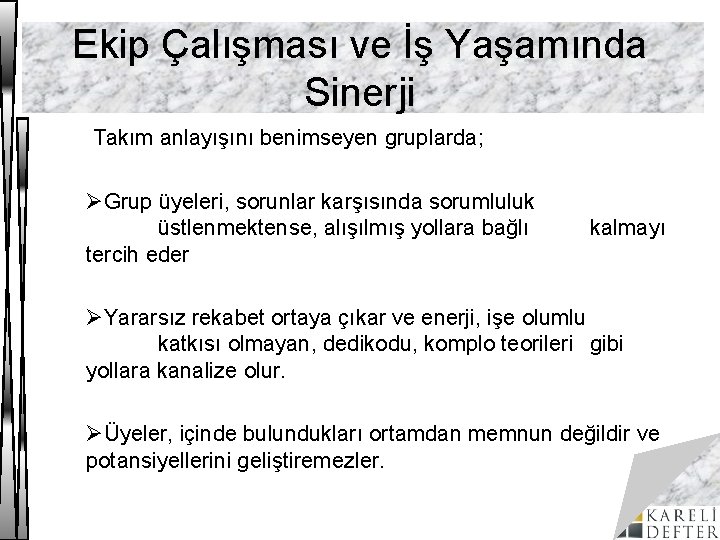 Ekip Çalışması ve İş Yaşamında Sinerji

Takım anlayışını benimseyen gruplarda;

➢Grup üyeleri, sorunlar karşısında sorumluluk üstlenmektense, alışılmış yollara bağlı kalmayı tercih eder

➢Yararsız rekabet ortaya çıkar ve enerji, işe olumlu katkısı olmayan, dedikodu, komplo teorileri gibi yollara kanalize olur.

➢Üyeler, içinde bulundukları ortamdan memnun değildir ve potansiyellerini geliştiremezler.

KARELİ DEFTER